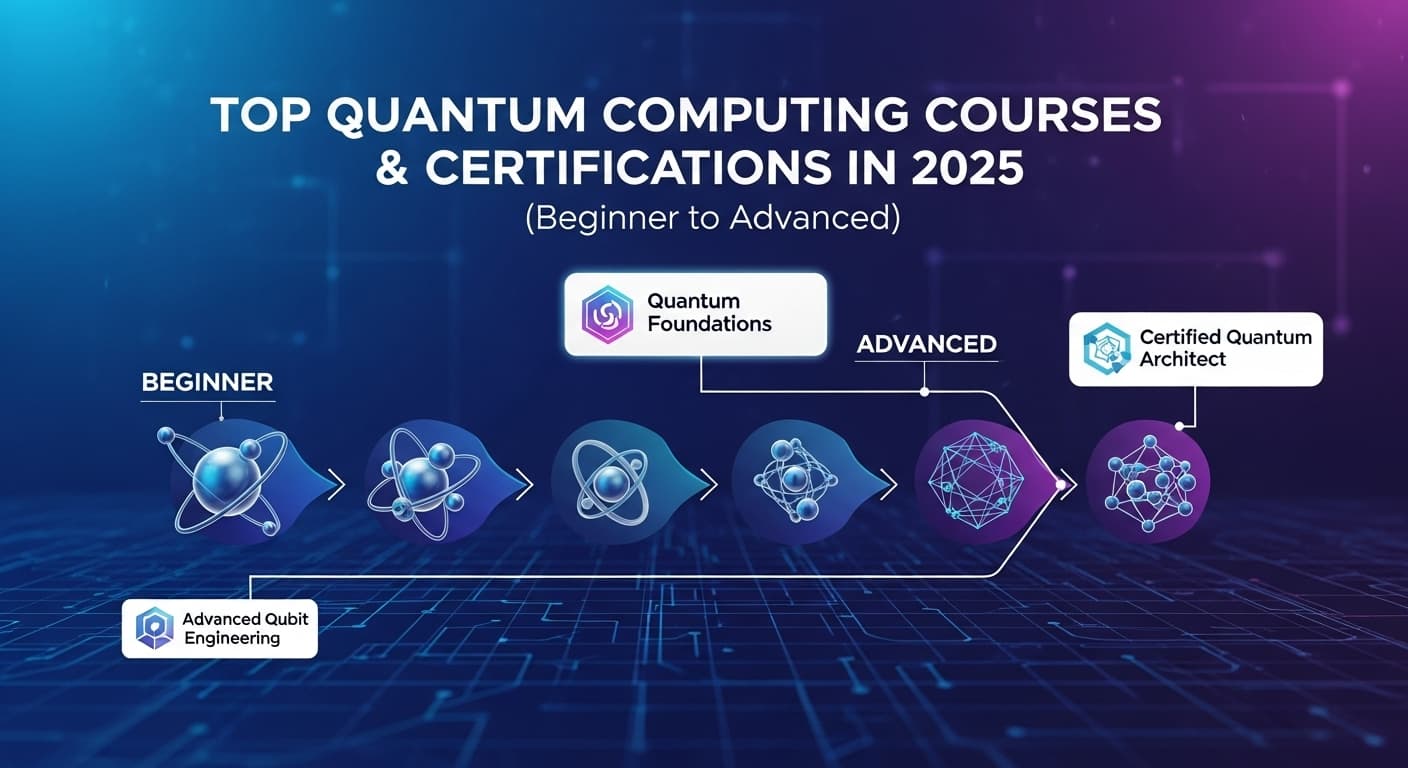 TOP QUANTUM COMPUTING COURSES & CERTIFICATIONS IN 2025
(Beginner to Advanced)

Quantum Foundations

ADVANCED

Certified Quantum Architect

BEGINNER

Advanced Qubit Engineering